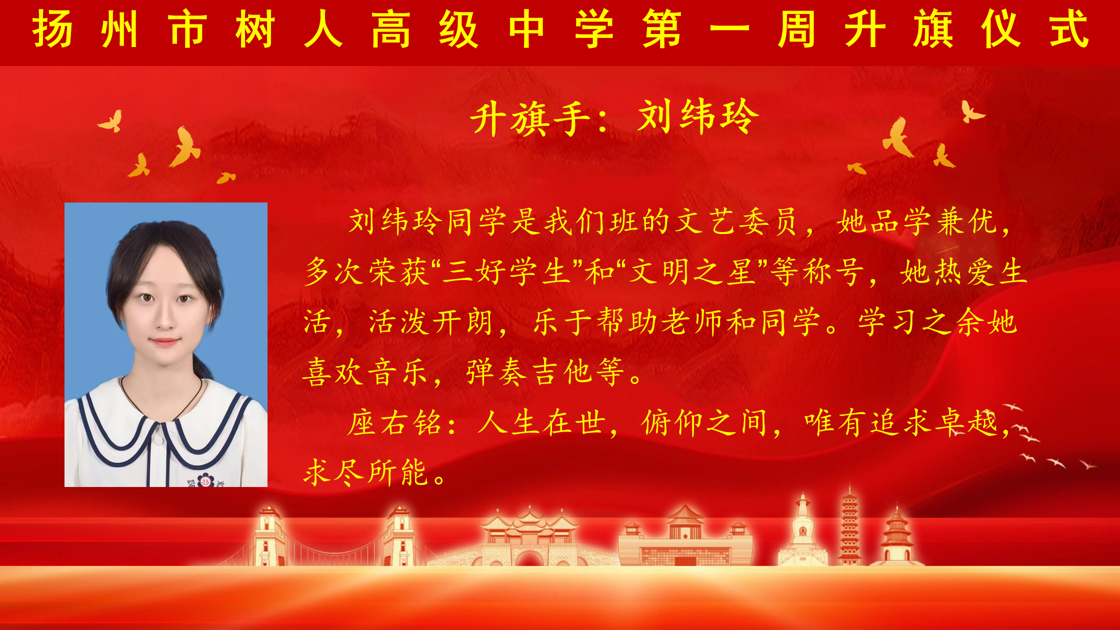 扬州市树人高级中学第一周升旗仪式

升旗手：刘纬玲

刘纬玲同学是我们班的文艺委员，她品学兼优，多次荣获“三好学生”和“文明之星”等称号，她热爱生活，活泼开朗，乐于帮助老师和同学。学习之余她喜欢音乐，弹奏吉他等。

座右铭：人生在世，俯仰之间，唯有追求卓越，求尽所能。